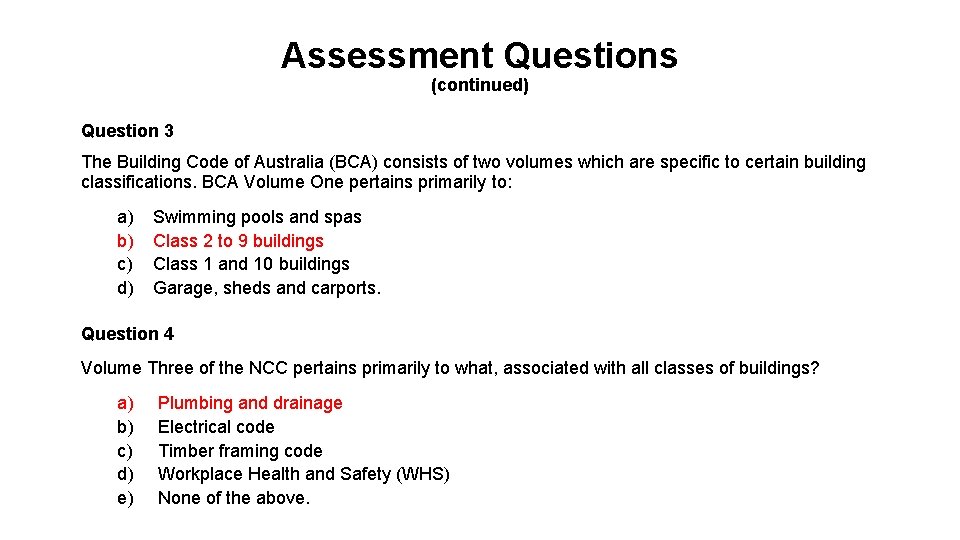 Assessment Questions
(continued)

Question 3

The Building Code of Australia (BCA) consists of two volumes which are specific to certain building classifications. BCA Volume One pertains primarily to:

a) Swimming pools and spas
b) Class 2 to 9 buildings
c) Class 1 and 10 buildings
d) Garage, sheds and carports.

Question 4

Volume Three of the NCC pertains primarily to what, associated with all classes of buildings?

a) Plumbing and drainage
b) Electrical code
c) Timber framing code
d) Workplace Health and Safety (WHS)
e) None of the above.